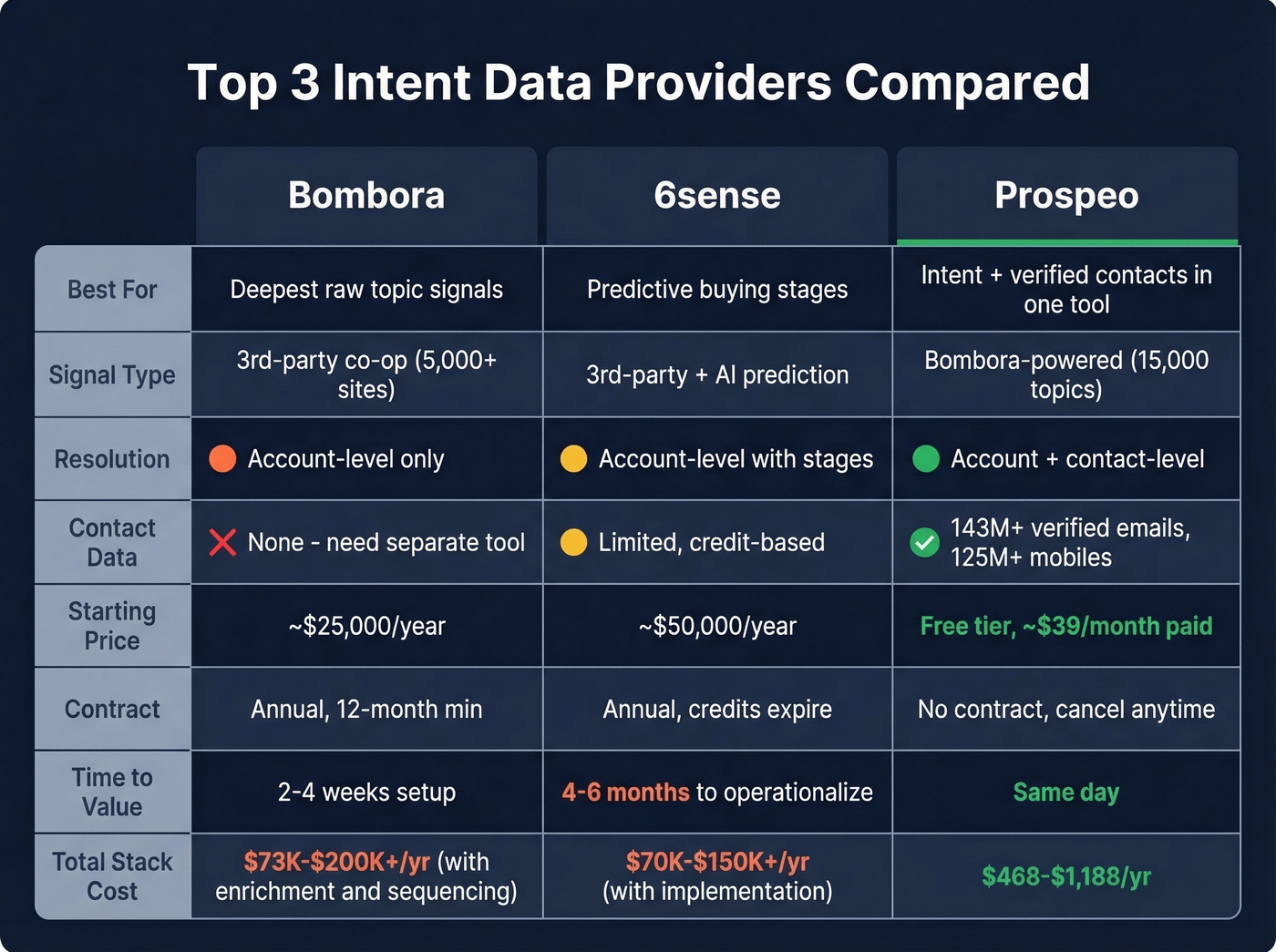 Top 3 Intent Data Providers Compared

| | Bombora | 6sense | Prospeo |
|---|---|---|---|
| Best For | Deepest raw topic signals | Predictive buying stages | Intent + verified contacts in one tool |
| Signal Type | 3rd-party co-op (5,000+ sites) | 3rd-party + AI prediction | Bombora-powered (15,000 topics) |
| Resolution | Account-level only | Account-level with stages | Account + contact-level |
| Contact Data | None - need separate tool | Limited, credit-based | 143M+ verified emails, 125M+ mobiles |
| Starting Price | ~$25,000/year | ~$50,000/year | Free tier, ~$39/month paid |
| Contract | Annual, 12-month min | Annual, credits expire | No contract, cancel anytime |
| Time to Value | 2-4 weeks setup | 4-6 months to operationalize | Same day |
| Total Stack Cost | $73K-$200K+/yr (with enrichment and sequencing) | $70K-$150K+/yr (with implementation) | $468-$1,188/yr |